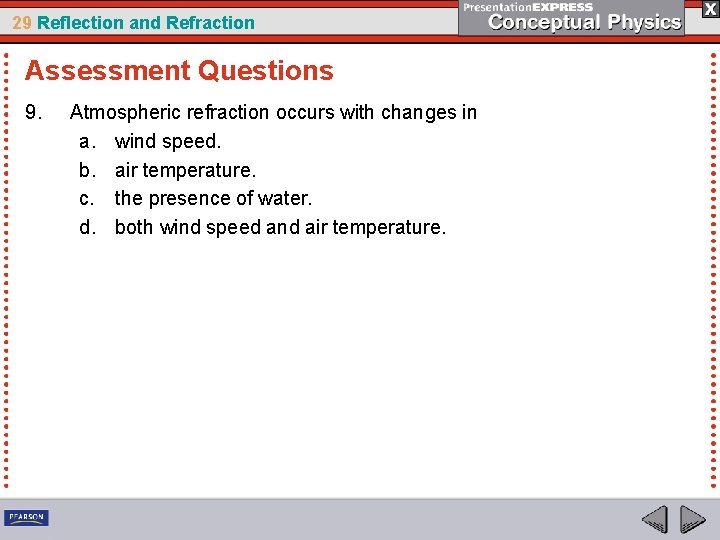 29 Reflection and Refraction

PresentationEXPRESS
Conceptual Physics

X

Assessment Questions

9. Atmospheric refraction occurs with changes in
a. wind speed.
b. air temperature.
c. the presence of water.
d. both wind speed and air temperature.

PEARSON